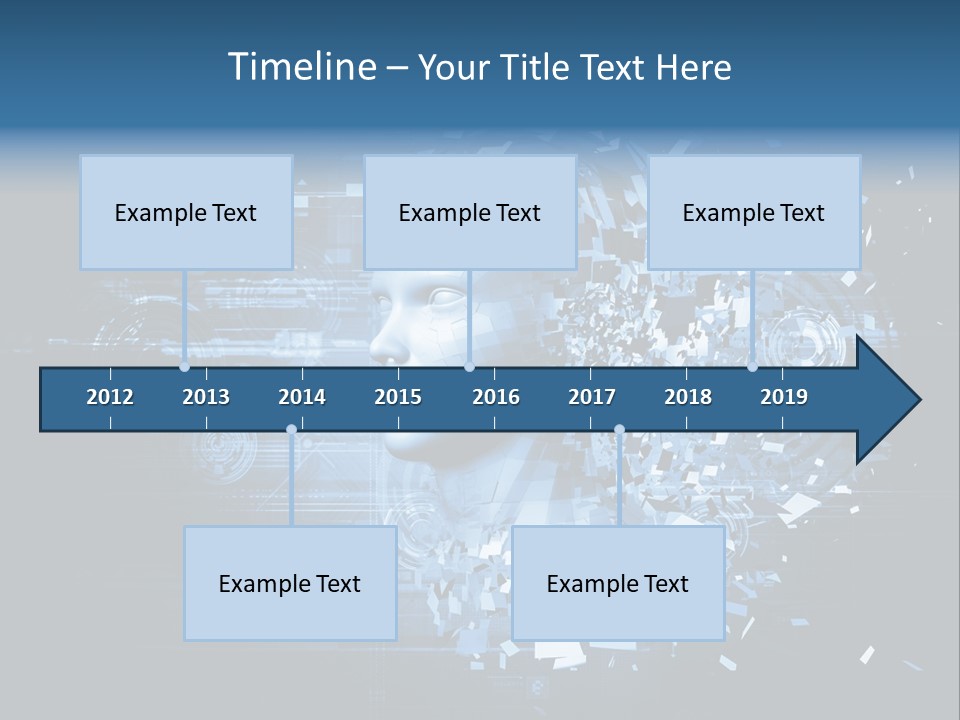 Timeline – Your Title Text Here

Example Text

Example Text

Example Text

2012 2013 2014 2015 2016 2017 2018 2019

Example Text

Example Text